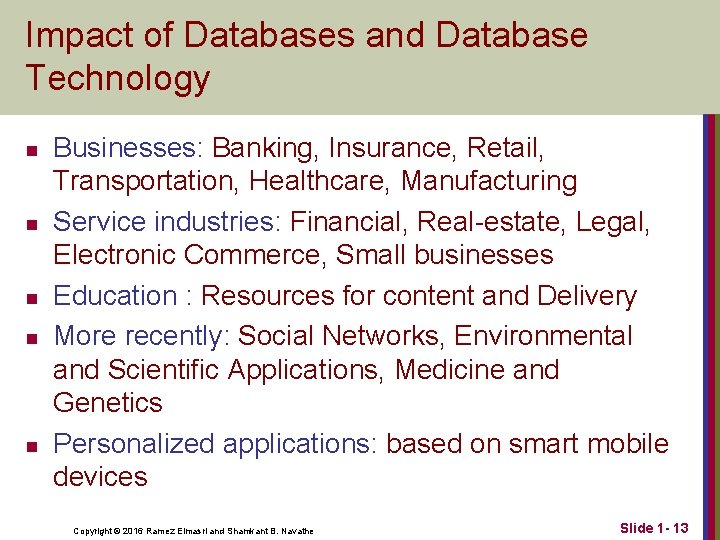 Impact of Databases and Database Technology

- Businesses: Banking, Insurance, Retail, Transportation, Healthcare, Manufacturing
- Service industries: Financial, Real-estate, Legal, Electronic Commerce, Small businesses
- Education : Resources for content and Delivery
- More recently: Social Networks, Environmental and Scientific Applications, Medicine and Genetics
- Personalized applications: based on smart mobile devices

Copyright © 2016 Ramez Elmasri and Shamkant B. Navathe

Slide 1- 13